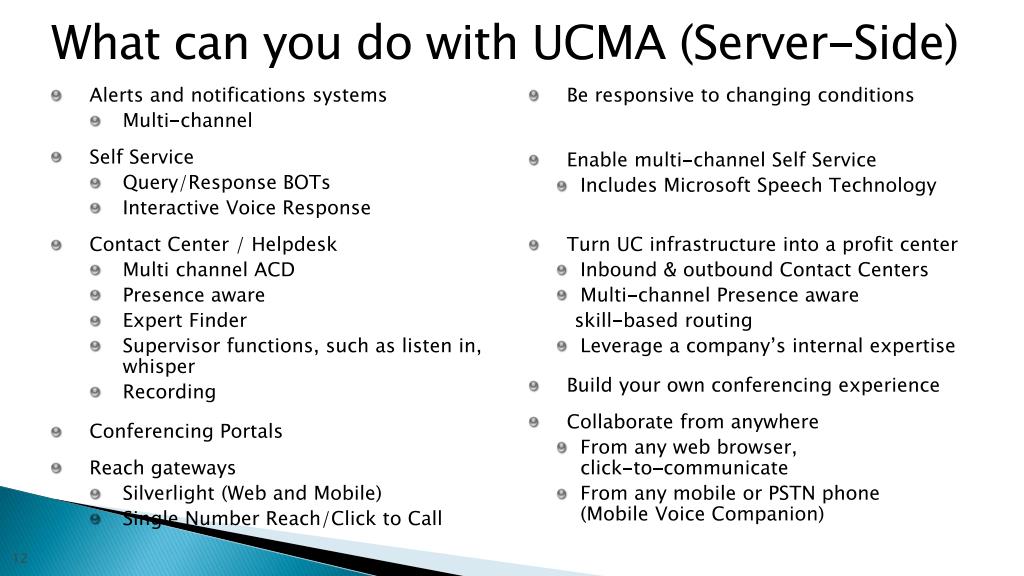 What can you do with UCMA (Server-Side)

Alerts and notifications systems
Multi-channel

Self Service
Query/Response BOTs
Interactive Voice Response

Contact Center / Helpdesk
Multi channel ACD
Presence aware
Expert Finder
Supervisor functions, such as listen in, whisper
Recording

Conferencing Portals

Reach gateways
Silverlight (Web and Mobile)
Single Number Reach/Click to Call

Be responsive to changing conditions

Enable multi-channel Self Service
Includes Microsoft Speech Technology

Turn UC infrastructure into a profit center
Inbound & outbound Contact Centers
Multi-channel Presence aware skill-based routing
Leverage a company's internal expertise

Build your own conferencing experience

Collaborate from anywhere
From any web browser, click-to-communicate
From any mobile or PSTN phone (Mobile Voice Companion)

12